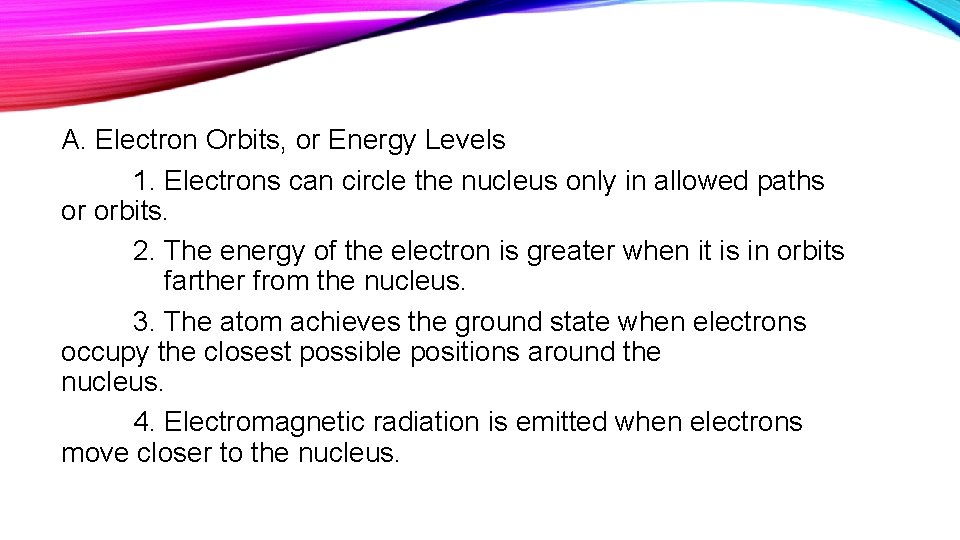 A. Electron Orbits, or Energy Levels

1. Electrons can circle the nucleus only in allowed paths or orbits.

2. The energy of the electron is greater when it is in orbits farther from the nucleus.

3. The atom achieves the ground state when electrons occupy the closest possible positions around the nucleus.

4. Electromagnetic radiation is emitted when electrons move closer to the nucleus.